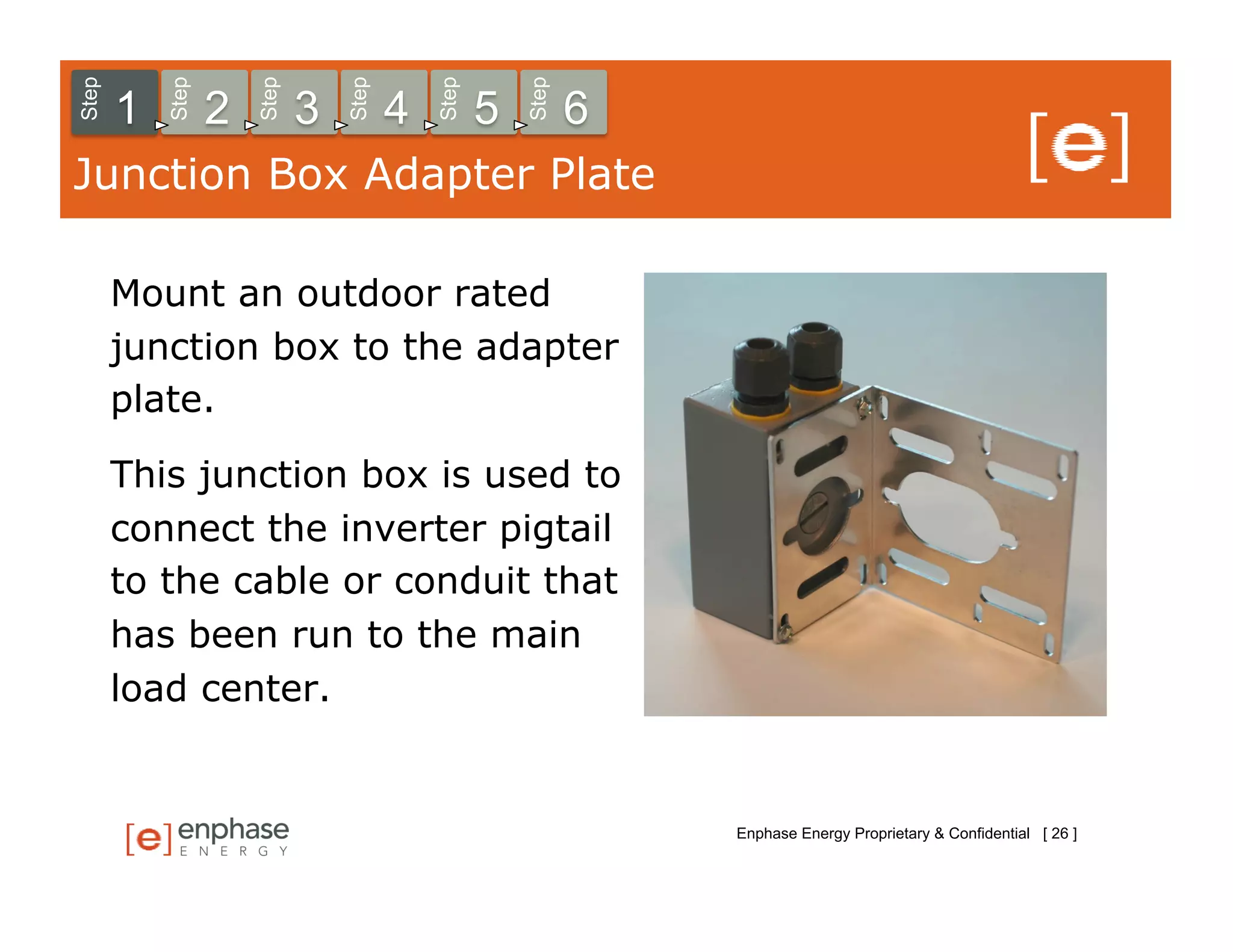 Step 1 Step 2 Step 3 Step 4 Step 5 Step 6

Junction Box Adapter Plate

[e]

Mount an outdoor rated junction box to the adapter plate.

This junction box is used to connect the inverter pigtail to the cable or conduit that has been run to the main load center.

[e] enphase ENERGY

Enphase Energy Proprietary & Confidential [ 26 ]